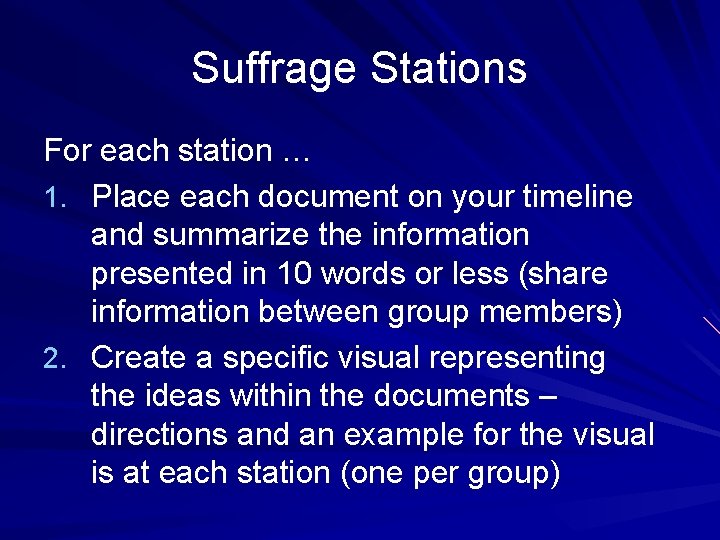 Suffrage Stations

For each station …

1. Place each document on your timeline and summarize the information presented in 10 words or less (share information between group members)
2. Create a specific visual representing the ideas within the documents – directions and an example for the visual is at each station (one per group)